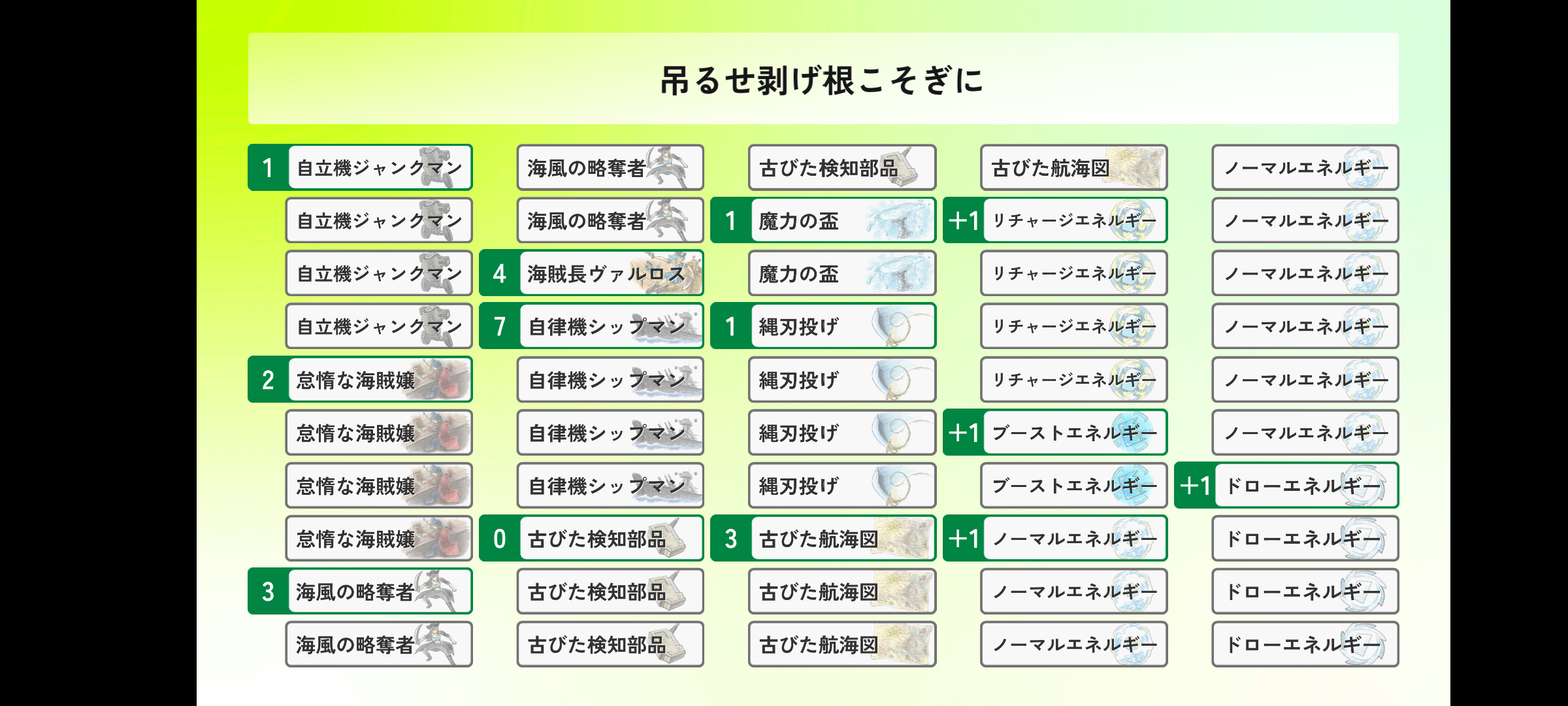 吊るせ剥げ根こそぎに

1 自立機ジャンクマン
自立機ジャンクマン
自立機ジャンクマン
自立機ジャンクマン
2 怠惰な海賊嬢
怠惰な海賊嬢
怠惰な海賊嬢
怠惰な海賊嬢
3 海風の略奪者
海風の略奪者

海風の略奪者
海風の略奪者
4 海賊長ヴァルロス
7 自律機シップマン
自律機シップマン
自律機シップマン
自律機シップマン
0 古びた検知部品
古びた検知部品
古びた検知部品

古びた検知部品
1 魔力の盃
魔力の盃
1 縄刃投げ
縄刃投げ
縄刃投げ
縄刃投げ
3 古びた航海図
古びた航海図
古びた航海図

古びた航海図
+1 リチャージエネルギー
リチャージエネルギー
リチャージエネルギー
リチャージエネルギー
+1 ブーストエネルギー
ブーストエネルギー
+1 ノーマルエネルギー
ノーマルエネルギー
ノーマルエネルギー

ノーマルエネルギー
ノーマルエネルギー
ノーマルエネルギー
ノーマルエネルギー
ノーマルエネルギー
ノーマルエネルギー
+1 ドローエネルギー
ドローエネルギー
ドローエネルギー
ドローエネルギー